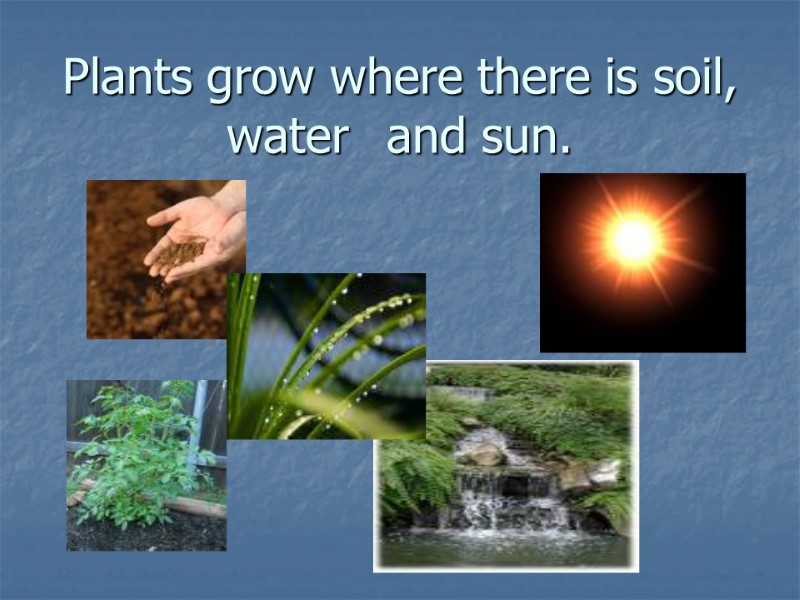 Plants grow where there is soil, water  and sun.